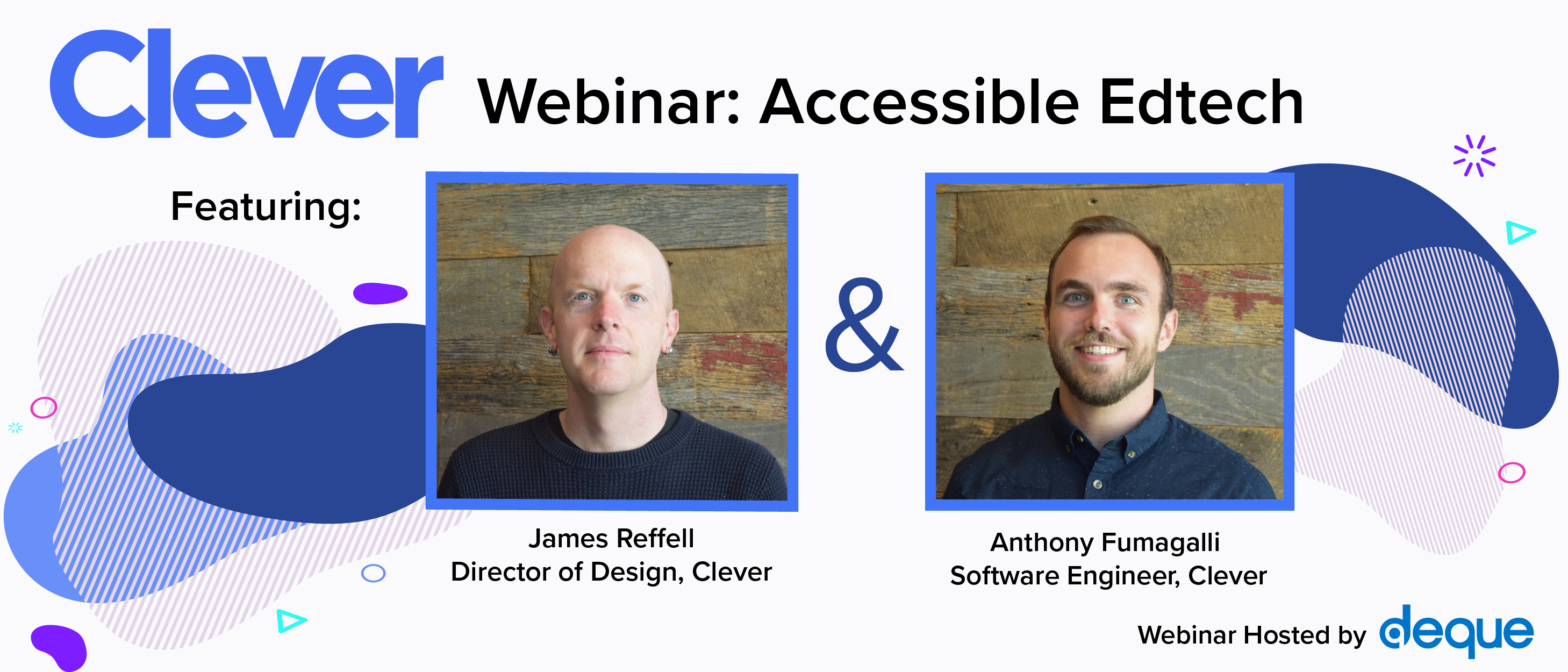 Clever Webinar: Accessible Edtech

Featuring:

James Reffell
Director of Design, Clever

&

Anthony Fumagalli
Software Engineer, Clever

Webinar Hosted by deque